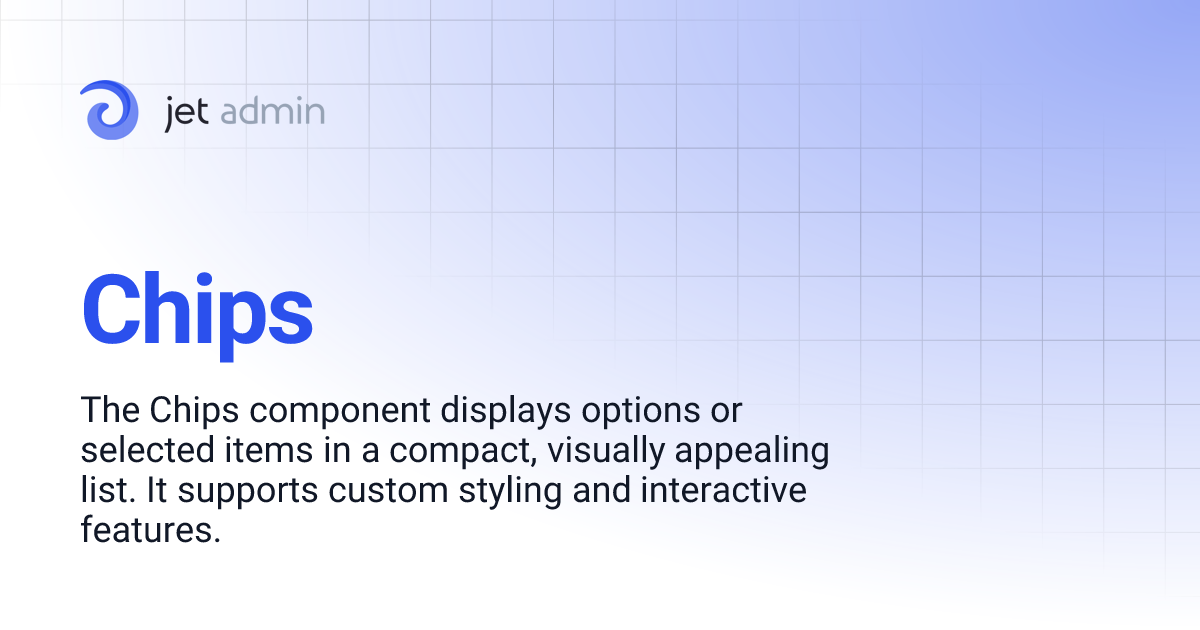 jet admin

Chips

The Chips component displays options or selected items in a compact, visually appealing list. It supports custom styling and interactive features.